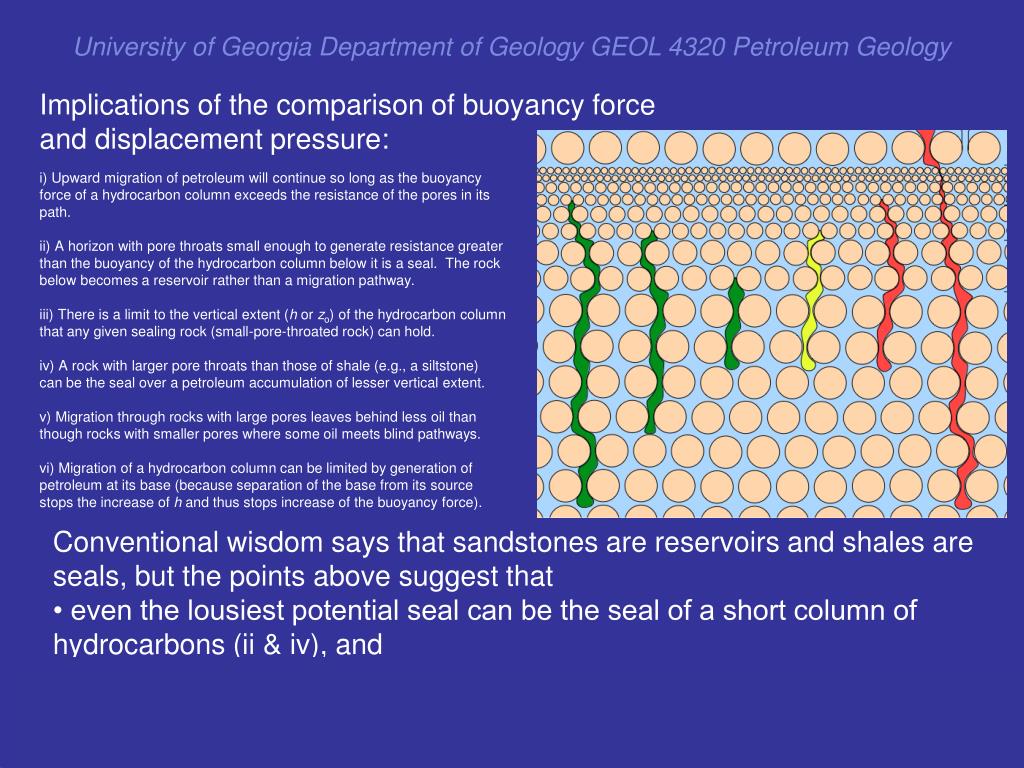 University of Georgia Department of Geology GEOL 4320 Petroleum Geology

Implications of the comparison of buoyancy force and displacement pressure:

i) Upward migration of petroleum will continue so long as the buoyancy force of a hydrocarbon column exceeds the resistance of the pores in its path.

ii) A horizon with pore throats small enough to generate resistance greater than the buoyancy of the hydrocarbon column below it is a seal. The rock below becomes a reservoir rather than a migration pathway.

iii) There is a limit to the vertical extent ($h$ or $z_o$) of the hydrocarbon column that any given sealing rock (small-pore-throated rock) can hold.

iv) A rock with larger pore throats than those of shale (e.g., a siltstone) can be the seal over a petroleum accumulation of lesser vertical extent.

v) Migration through rocks with large pores leaves behind less oil than though rocks with smaller pores where some oil meets blind pathways.

vi) Migration of a hydrocarbon column can be limited by generation of petroleum at its base (because separation of the base from its source stops the increase of $h$ and thus stops increase of the buoyancy force).

Conventional wisdom says that sandstones are reservoirs and shales are seals, but the points above suggest that
• even the lousiest potential seal can be the seal of a short column of hydrocarbons (ii & iv), and